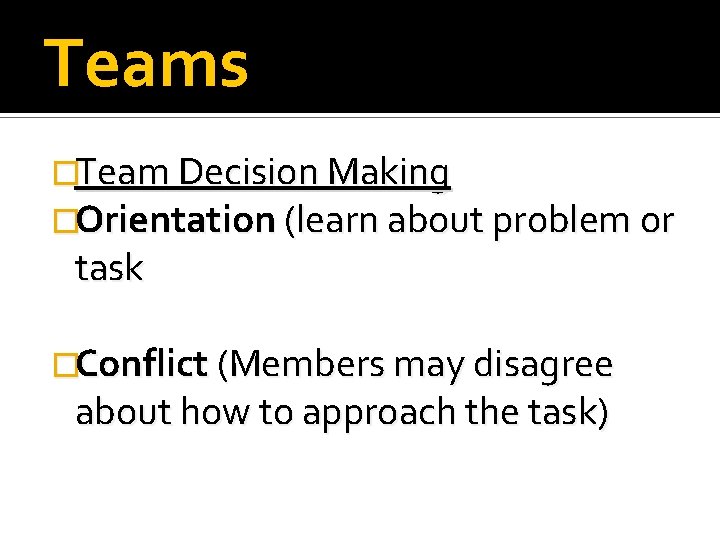 Teams

Team Decision Making
Orientation (learn about problem or task

Conflict (Members may disagree about how to approach the task)